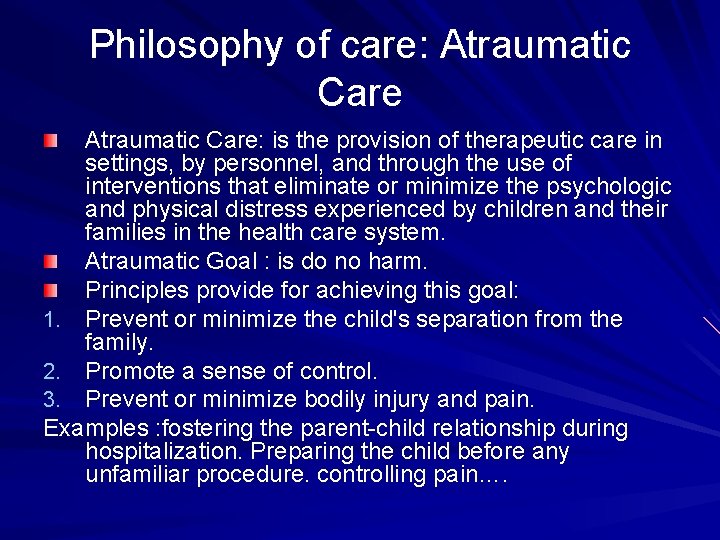 Philosophy of care: Atraumatic Care

Atraumatic Care: is the provision of therapeutic care in settings, by personnel, and through the use of interventions that eliminate or minimize the psychologic and physical distress experienced by children and their families in the health care system.

Atraumatic Goal : is do no harm.

Principles provide for achieving this goal:

1. Prevent or minimize the child's separation from the family.
2. Promote a sense of control.
3. Prevent or minimize bodily injury and pain.

Examples :fostering the parent-child relationship during hospitalization. Preparing the child before any unfamiliar procedure. controlling pain….